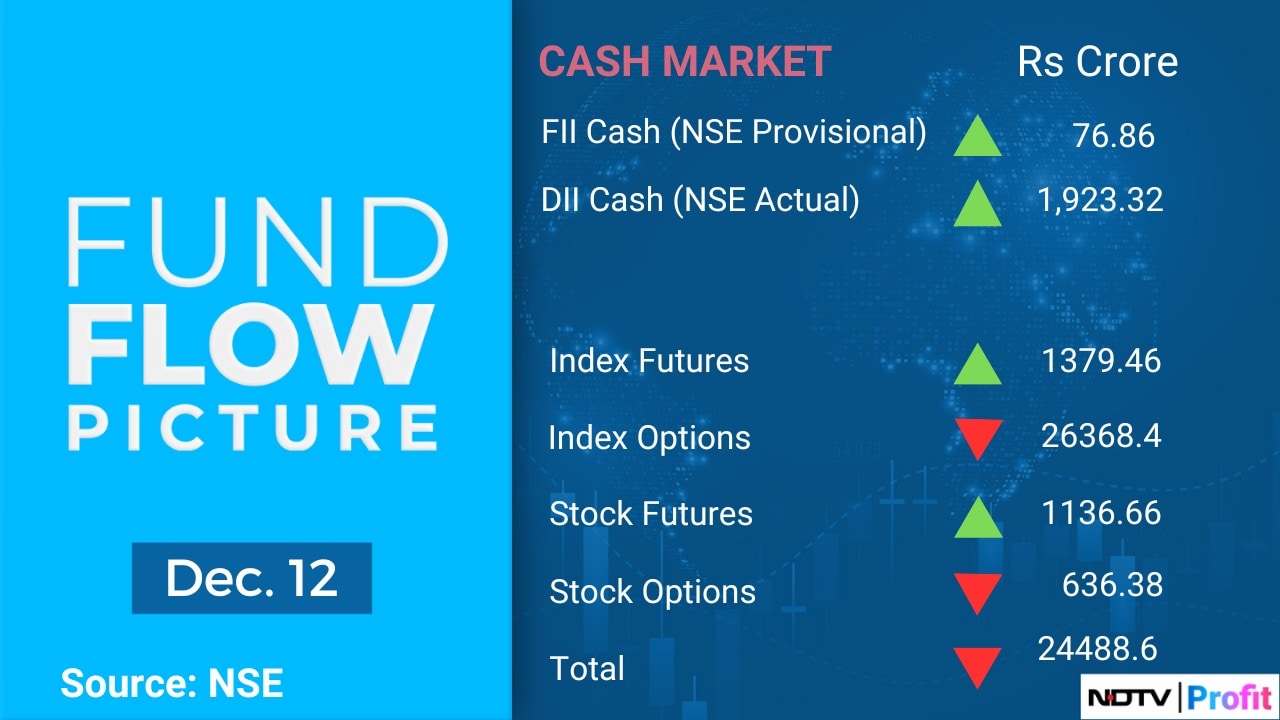 FUND
FLOW
PICTURE

Dec. 12

Source: NSE

| CASH MARKET | Rs Crore |
|---|---|
| FII Cash (NSE Provisional) | 76.86 |
| DII Cash (NSE Actual) | 1,923.32 |
| Index Futures | 1379.46 |
| Index Options | 26368.4 |
| Stock Futures | 1136.66 |
| Stock Options | 636.38 |
| Total | 24488.6 |

NDTV | Profit